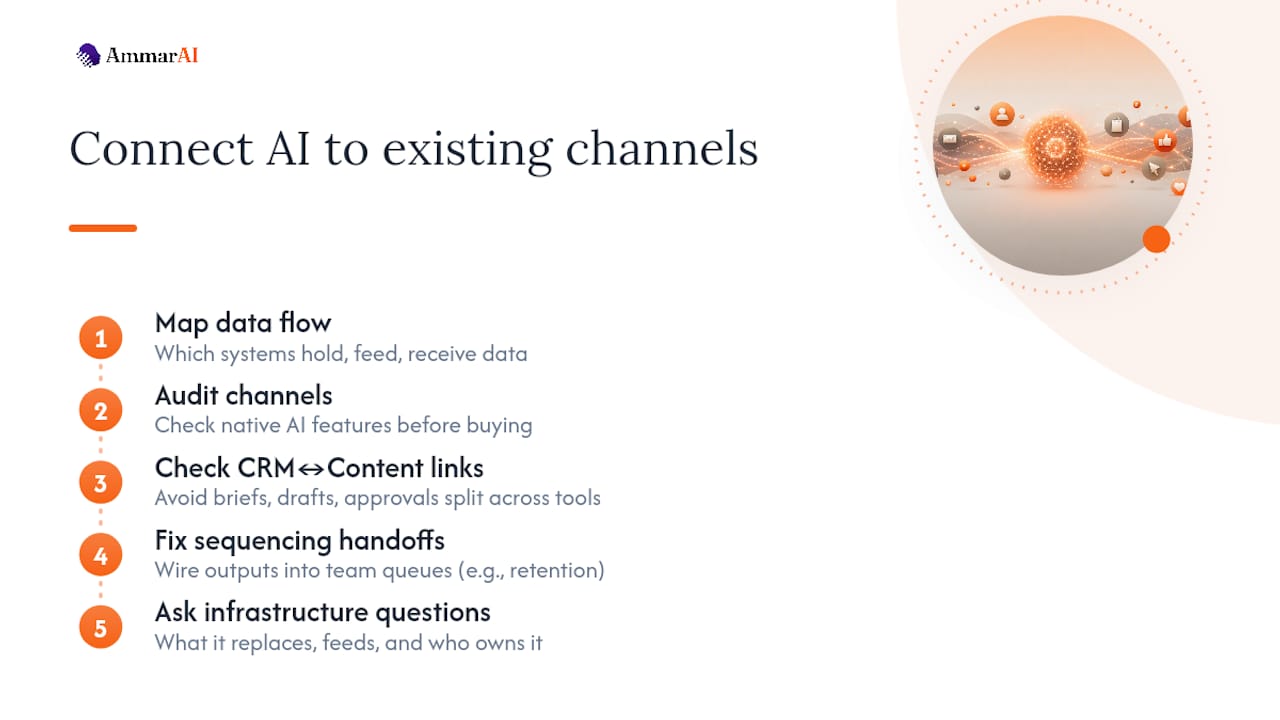 AmmarAI

Connect AI to existing channels

1
Map data flow
Which systems hold, feed, receive data

2
Audit channels
Check native AI features before buying

3
Check CRM↔Content links
Avoid briefs, drafts, approvals split across tools

4
Fix sequencing handoffs
Wire outputs into team queues (e.g., retention)

5
Ask infrastructure questions
What it replaces, feeds, and who owns it